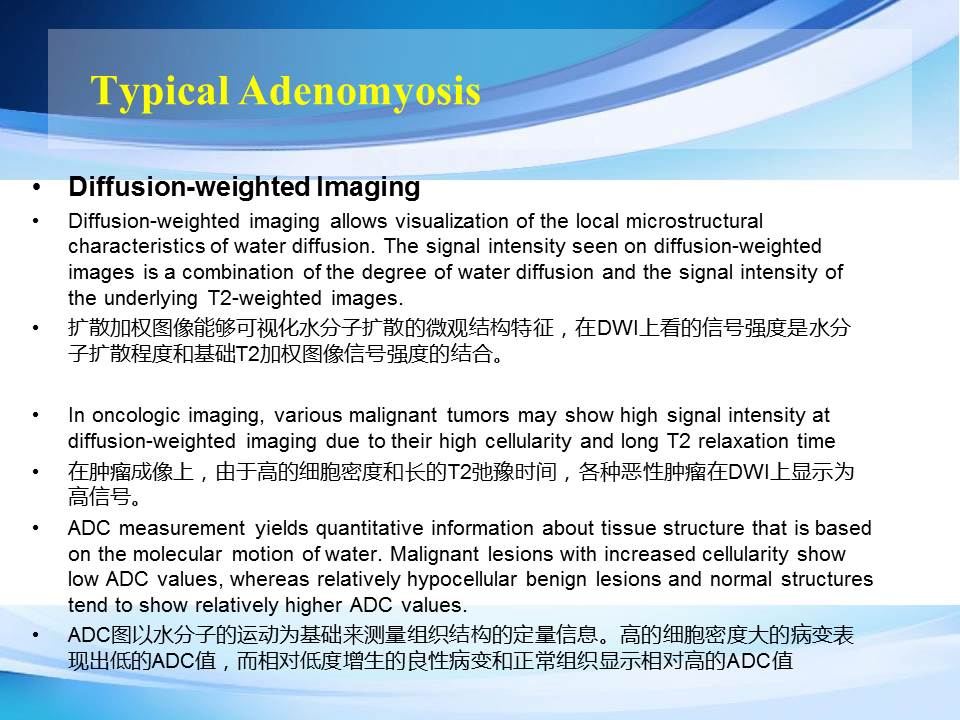 Typical Adenomyosis

• Diffusion-weighted Imaging

• Diffusion-weighted imaging allows visualization of the local microstructural characteristics of water diffusion. The signal intensity seen on diffusion-weighted images is a combination of the degree of water diffusion and the signal intensity of the underlying T2-weighted images.

• 扩散加权图像能够可视化水分子扩散的微观结构特征，在DWI上看的信号强度是水分子扩散程度和基础T2加权图像信号强度的结合。

• In oncologic imaging, various malignant tumors may show high signal intensity at diffusion-weighted imaging due to their high cellularity and long T2 relaxation time

• 在肿瘤成像上，由于高的细胞密度和长的T2弛豫时间，各种恶性肿瘤在DWI上显示为高信号。

• ADC measurement yields quantitative information about tissue structure that is based on the molecular motion of water. Malignant lesions with increased cellularity show low ADC values, whereas relatively hypocellular benign lesions and normal structures tend to show relatively higher ADC values.

• ADC图以水分子的运动为基础来测量组织结构的定量信息。高的细胞密度大的病变表现出低的ADC值，而相对低度增生的良性病变和正常组织显示相对高的ADC值